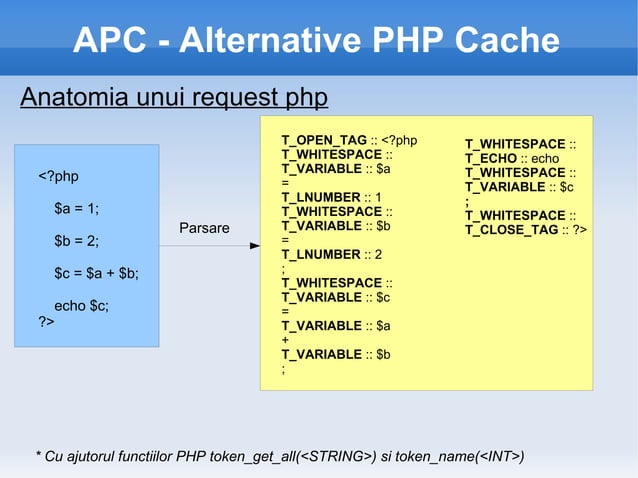 APC - Alternative PHP Cache

Anatomia unui request php

<?php

$a = 1;

$b = 2;

$c = $a + $b;

echo $c;
?>

Parsare

T_OPEN_TAG :: <?php
T_WHITESPACE ::
T_VARIABLE :: $a
=
T_LNUMBER :: 1
T_WHITESPACE ::
T_VARIABLE :: $b
=
T_LNUMBER :: 2
;
T_WHITESPACE ::
T_VARIABLE :: $c
=
T_VARIABLE :: $a
+
T_VARIABLE :: $b
;

T_WHITESPACE ::
T_ECHO :: echo
T_WHITESPACE ::
T_VARIABLE :: $c
;
T_WHITESPACE ::
T_CLOSE_TAG :: ?>

* Cu ajutorul functiilor PHP token_get_all(<STRING>) si token_name(<INT>)